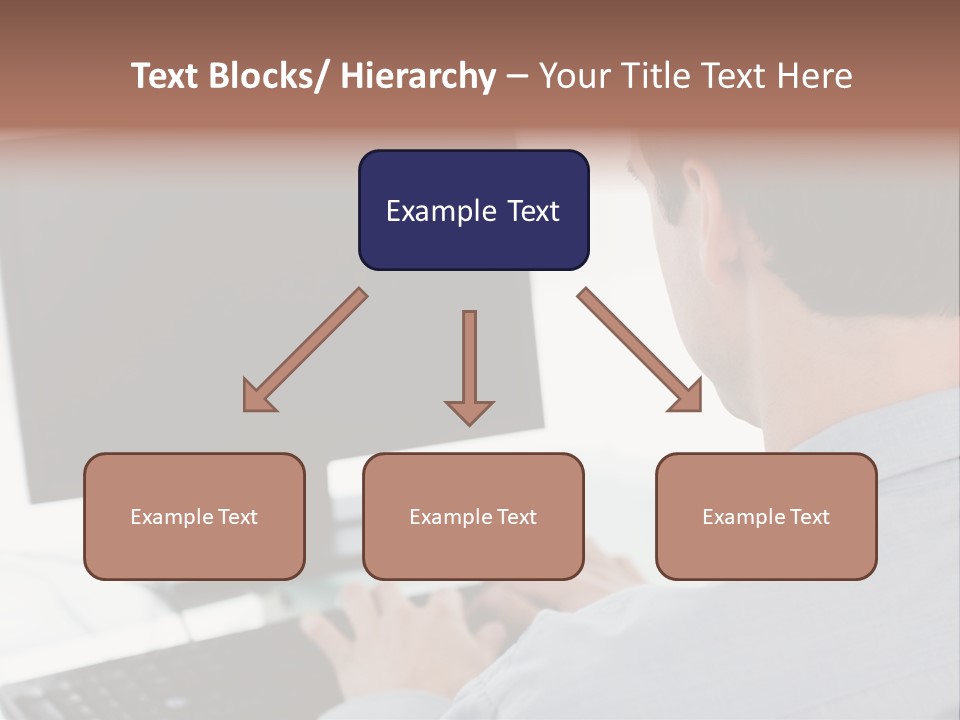 Text Blocks/ Hierarchy – Your Title Text Here

Example Text

Example Text

Example Text

Example Text